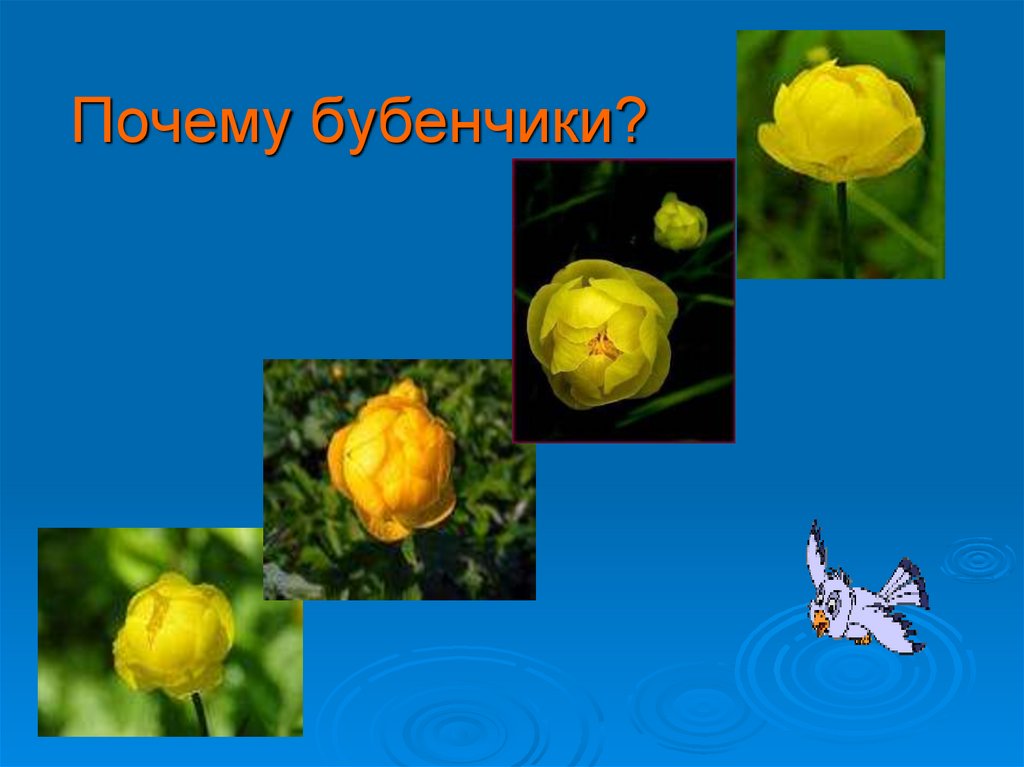 Почему бубенчики?